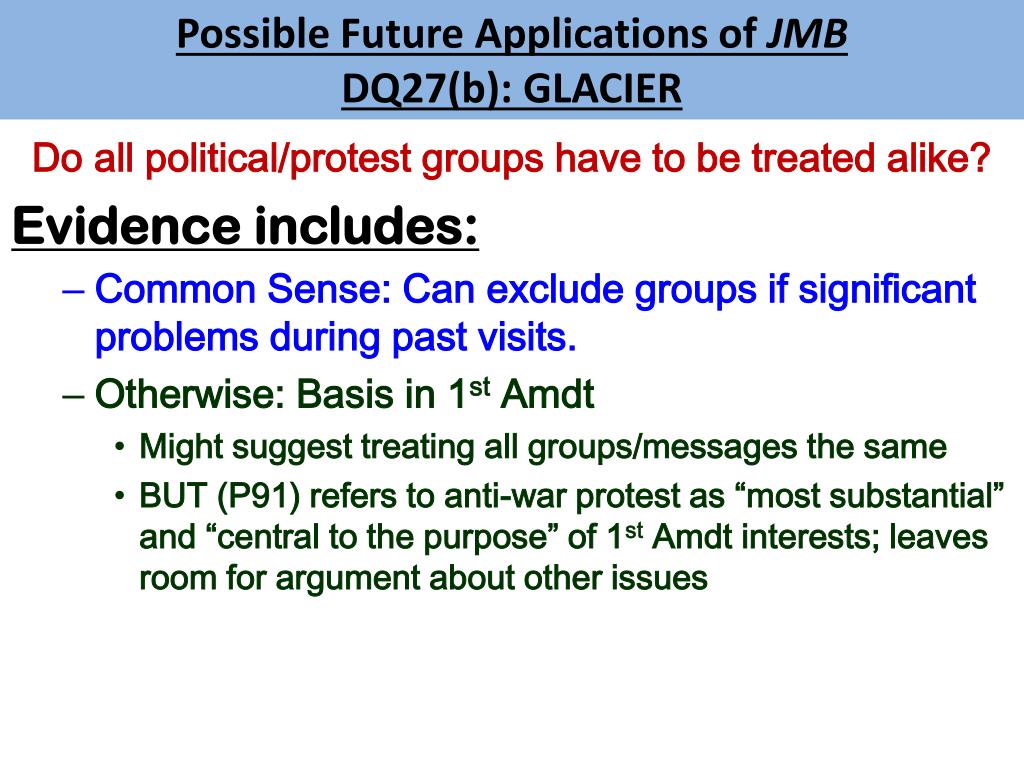 Possible Future Applications of JMB
DQ27(b): GLACIER

Do all political/protest groups have to be treated alike?

Evidence includes:

– Common Sense: Can exclude groups if significant problems during past visits.

– Otherwise: Basis in 1st Amdt

• Might suggest treating all groups/messages the same

• BUT (P91) refers to anti-war protest as “most substantial” and “central to the purpose” of 1st Amdt interests; leaves room for argument about other issues